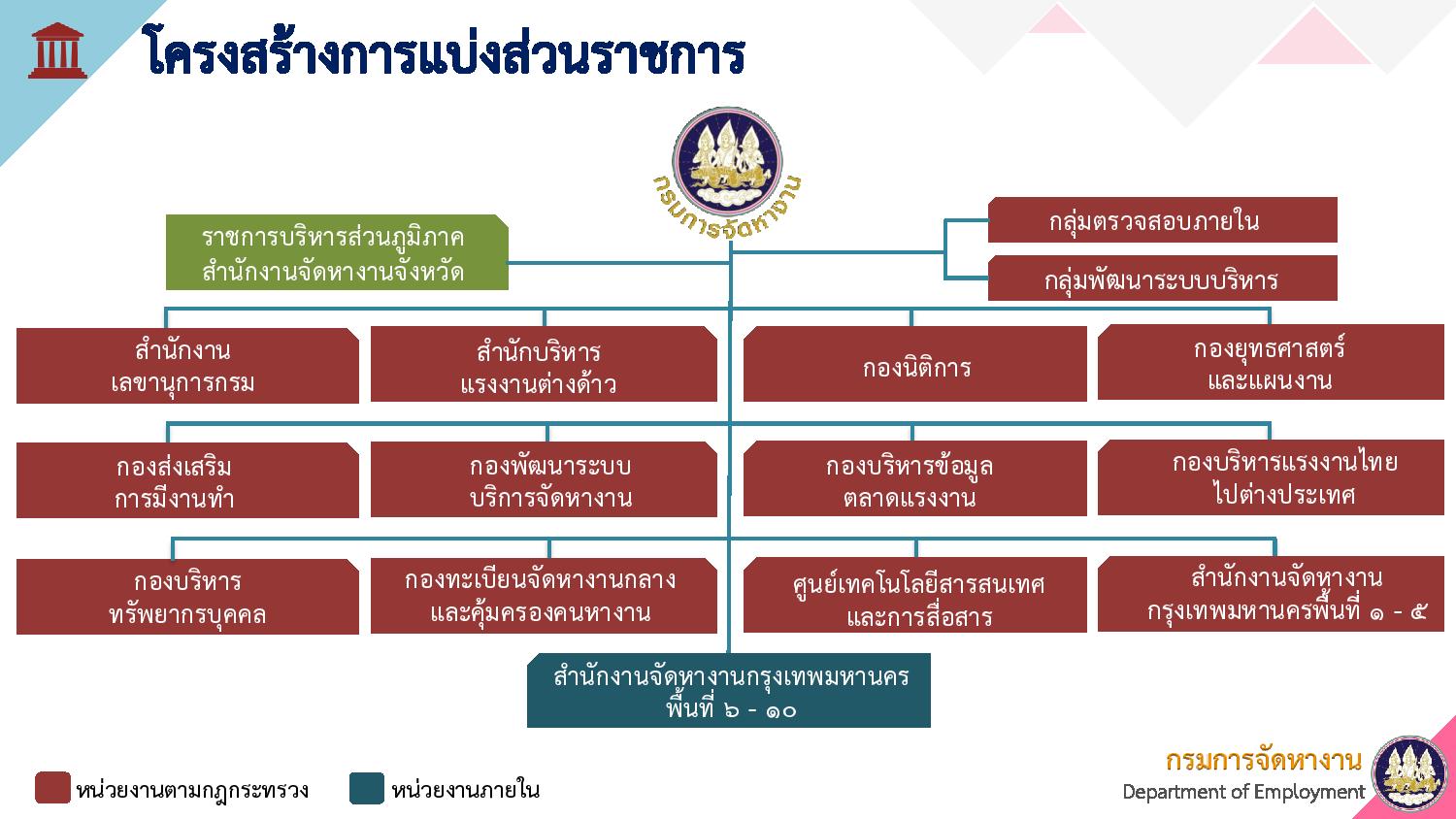 โครงสร้างการแบ่งส่วนราชการ

กรมการจัดหางาน

ราชการบริหารส่วนภูมิภาค
สำนักงานจัดหางานจังหวัด

กลุ่มตรวจสอบภายใน

กลุ่มพัฒนาระบบบริหาร

สำนักงาน
เลขานุการกรม

สำนักบริหาร
แรงงานต่างด้าว

กองนิติการ

กองยุทธศาสตร์
และแผนงาน

กองส่งเสริม
การมีงานทำ

กองพัฒนาระบบ
บริการจัดหางาน

กองบริหารข้อมูล
ตลาดแรงงาน

กองบริหารแรงงานไทย
ไปต่างประเทศ

กองบริหาร
ทรัพยากรบุคคล

กองทะเบียนจัดหางานกลาง
และคุ้มครองคนหางาน

ศูนย์เทคโนโลยีสารสนเทศ
และการสื่อสาร

สำนักงานจัดหางาน
กรุงเทพมหานครพื้นที่ ๑ - ๕

สำนักงานจัดหางานกรุงเทพมหานคร
พื้นที่ ๖ - ๑๐

หน่วยงานตามกฎกระทรวง

หน่วยงานภายใน

กรมการจัดหางาน
Department of Employment